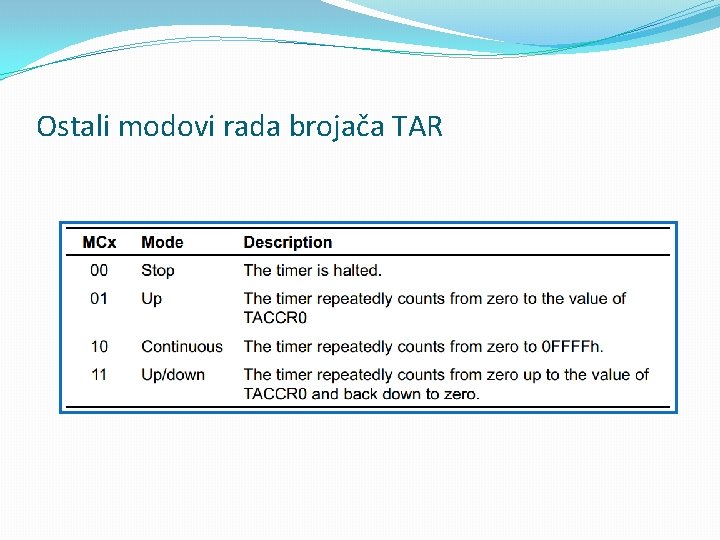 Ostali modovi rada brojača TAR

| MCx | Mode | Description |
|---|---|---|
| 00 | Stop | The timer is halted. |
| 01 | Up | The timer repeatedly counts from zero to the value of TACCR0 |
| 10 | Continuous | The timer repeatedly counts from zero to 0FFFFh. |
| 11 | Up/down | The timer repeatedly counts from zero up to the value of TACCR0 and back down to zero. |